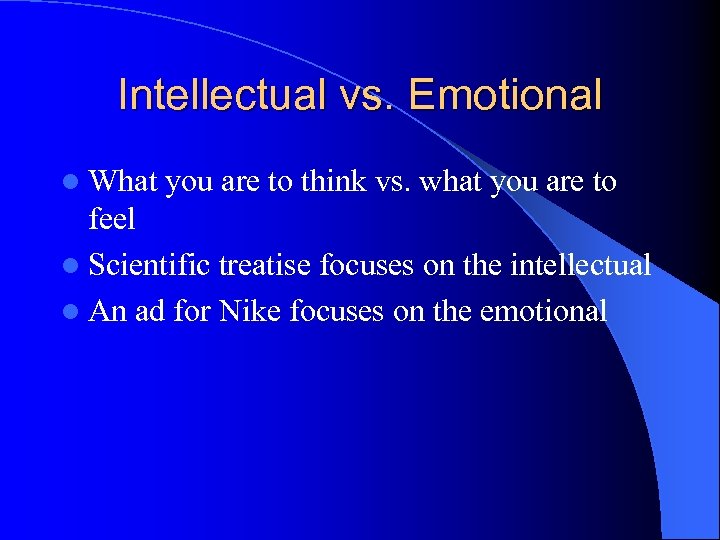 Intellectual vs. Emotional

- What you are to think vs. what you are to feel
- Scientific treatise focuses on the intellectual
- An ad for Nike focuses on the emotional